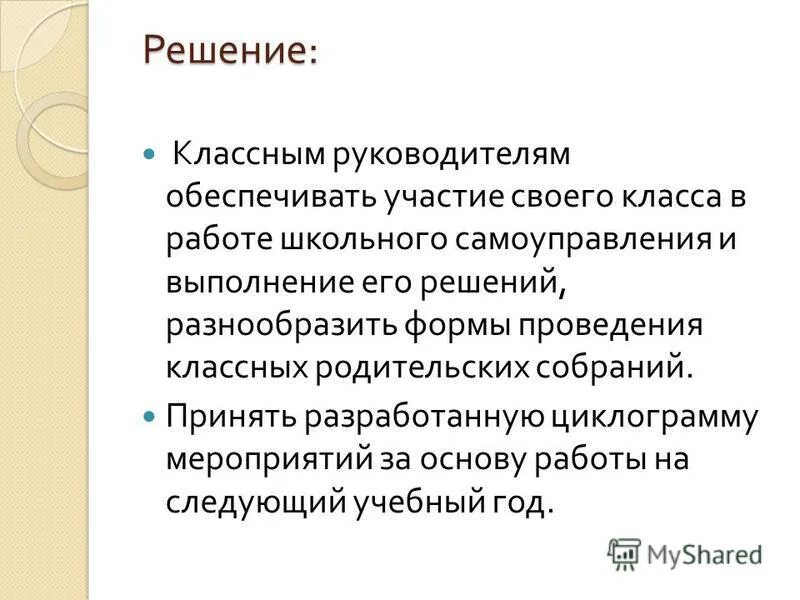 Решение:

Классным руководителям обеспечивать участие своего класса в работе школьного самоуправления и выполнение его решений, разнообразить формы проведения классных родительских собраний.

Принять разработанную циклограмму мероприятий за основу работы на следующий учебный год.

MyShared